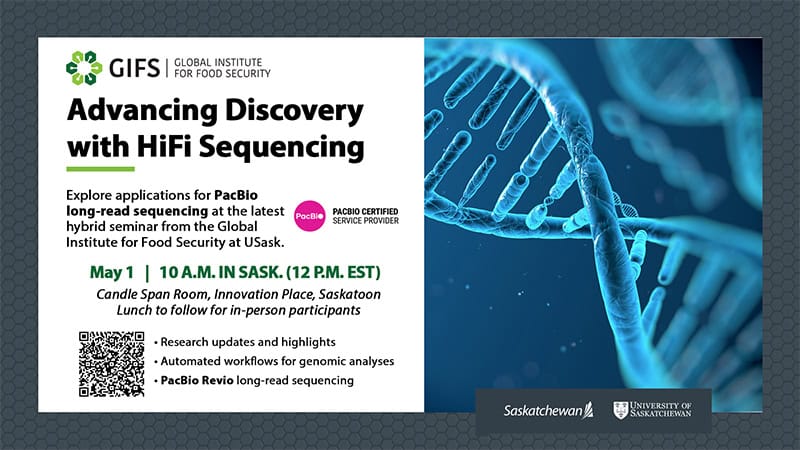 GIFS | GLOBAL INSTITUTE FOR FOOD SECURITY

Advancing Discovery with HiFi Sequencing

Explore applications for PacBio long-read sequencing at the latest hybrid seminar from the Global Institute for Food Security at USask.

PacBio PACBIO CERTIFIED SERVICE PROVIDER

May 1 | 10 A.M. IN SASK. (12 P.M. EST)

Candle Span Room, Innovation Place, Saskatoon
Lunch to follow for in-person participants

• Research updates and highlights
• Automated workflows for genomic analyses
• PacBio Revio long-read sequencing

Saskatchewan

UNIVERSITY OF SASKATCHEWAN